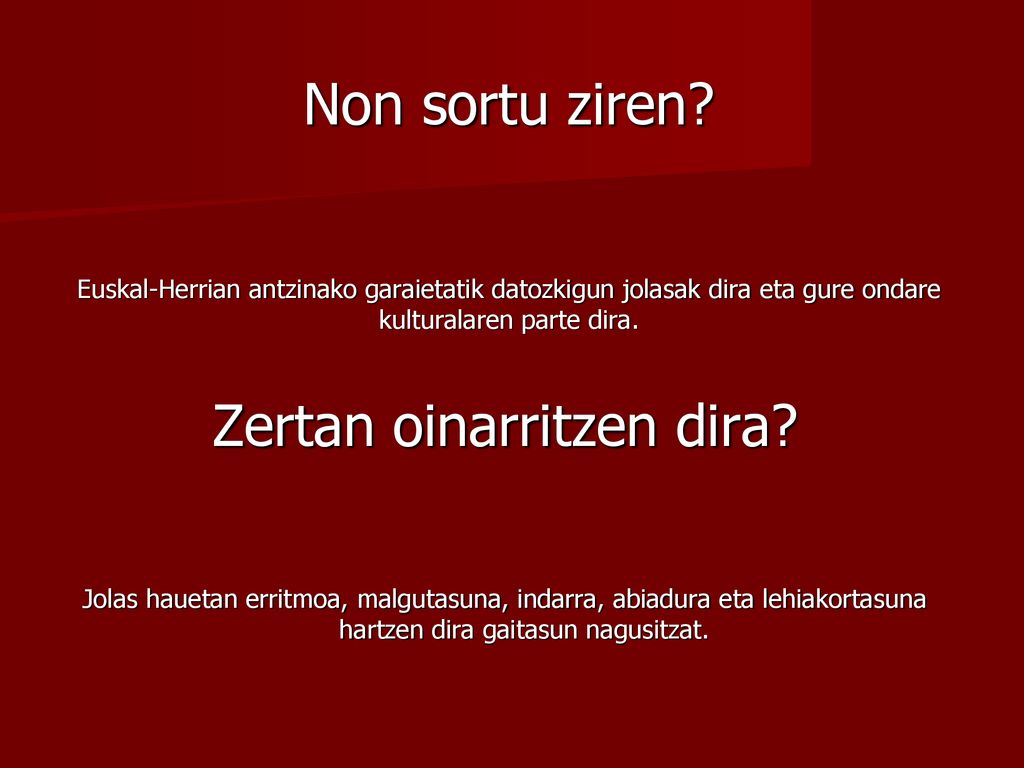 Non sortu ziren?

Euskal-Herrian antzinako garaietatik datozkigun jolasak dira eta gure ondare kulturalaren parte dira.

Zertan oinarritzen dira?

Jolas hauetan erritmoa, malgutasuna, indarra, abiadura eta lehiakortasuna hartzen dira gaitasun nagusitzat.